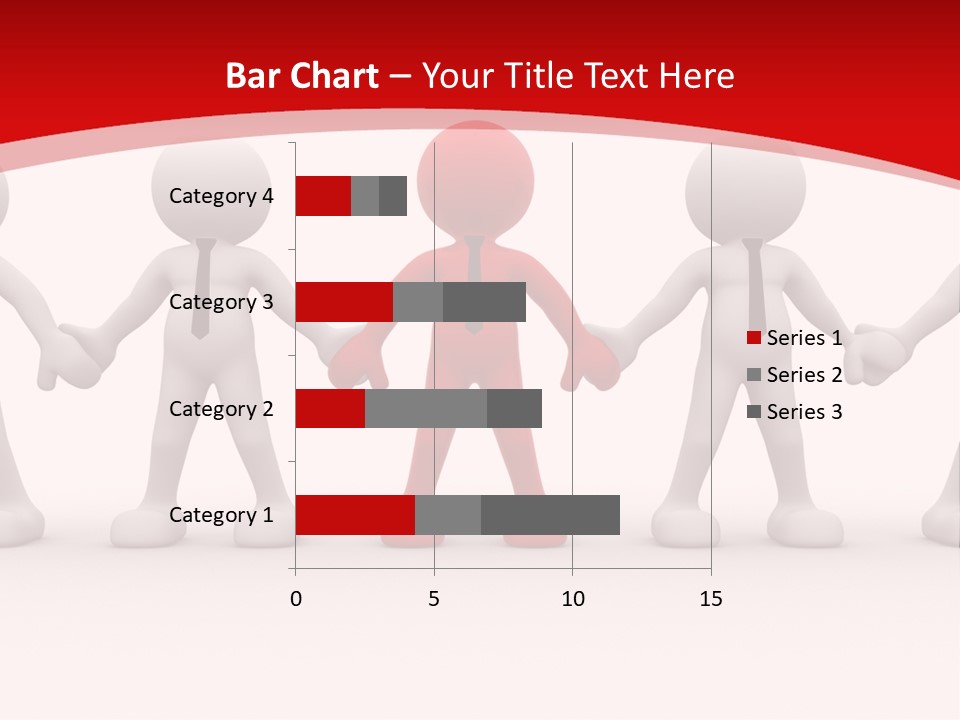 Bar Chart – Your Title Text Here

Category 4
Category 3
Category 2
Category 1

0
5
10
15

Series 1
Series 2
Series 3